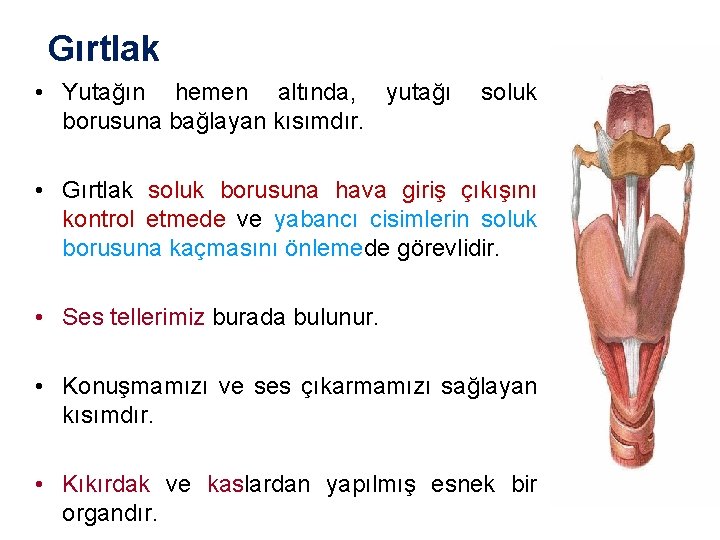 Gırtlak

• Yutağın hemen altında, yutağı soluk borusuna bağlayan kısımdır.

• Gırtlak soluk borusuna hava giriş çıkışını kontrol etmede ve yabancı cisimlerin soluk borusuna kaçmasını önlemede görevlidir.

• Ses tellerimiz burada bulunur.

• Konuşmamızı ve ses çıkarmamızı sağlayan kısımdır.

• Kıkırdak ve kaslardan yapılmış esnek bir organdır.